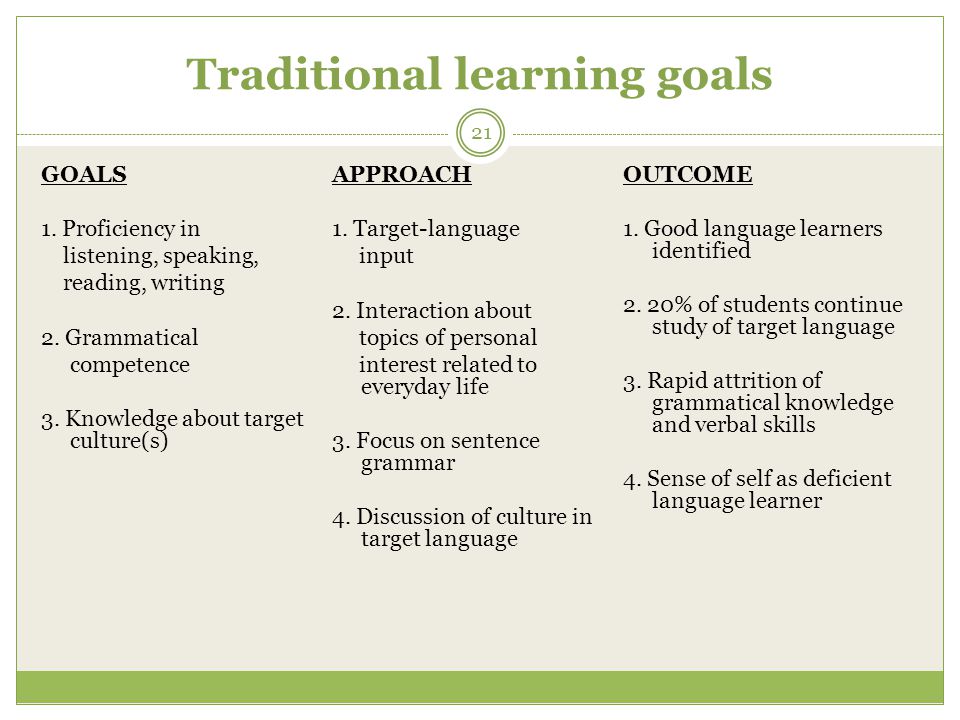 Traditional learning goals

21

GOALS

1. Proficiency in listening, speaking, reading, writing

2. Grammatical competence

3. Knowledge about target culture(s)

APPROACH

1. Target-language input

2. Interaction about topics of personal interest related to everyday life

3. Focus on sentence grammar

4. Discussion of culture in target language

OUTCOME

1. Good language learners identified

2. 20% of students continue study of target language

3. Rapid attrition of grammatical knowledge and verbal skills

4. Sense of self as deficient language learner